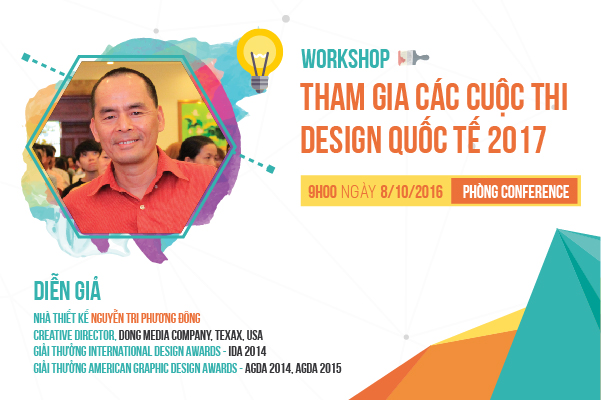 WORKSHOP
THAM GIA CÁC CUỘC THI DESIGN QUỐC TẾ 2017

9H00 NGÀY 8/10/2016 PHÒNG CONFERENCE

DIỄN GIẢ
NHÀ THIẾT KẾ NGUYỄN TRI PHƯƠNG ĐÔNG
CREATIVE DIRECTOR, DONG MEDIA COMPANY, TEXAX, USA
GIẢI THƯỞNG INTERNATIONAL DESIGN AWARDS - IDA 2014
GIẢI THƯỞNG AMERICAN GRAPHIC DESIGN AWARDS - AGDA 2014, AGDA 2015